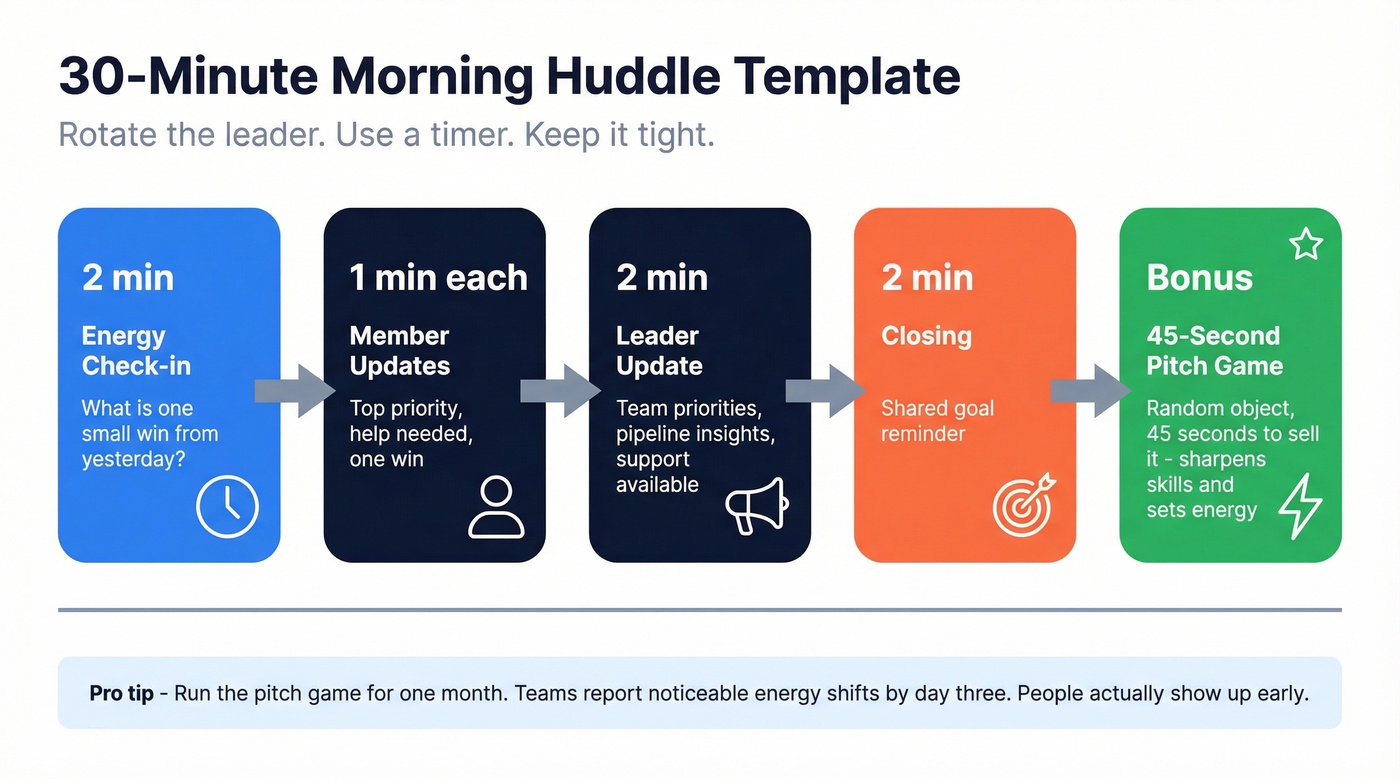 30-Minute Morning Huddle Template

Rotate the leader. Use a timer. Keep it tight.

2 min

Energy Check-in

What is one small win from yesterday?

1 min each

Member Updates

Top priority, help needed, one win

2 min

Leader Update

Team priorities, pipeline insights, support available

2 min

Closing

Shared goal reminder

Bonus

45-Second Pitch Game

Random object, 45 seconds to sell it - sharpens skills and sets energy

Pro tip - Run the pitch game for one month. Teams report noticeable energy shifts by day three. People actually show up early.